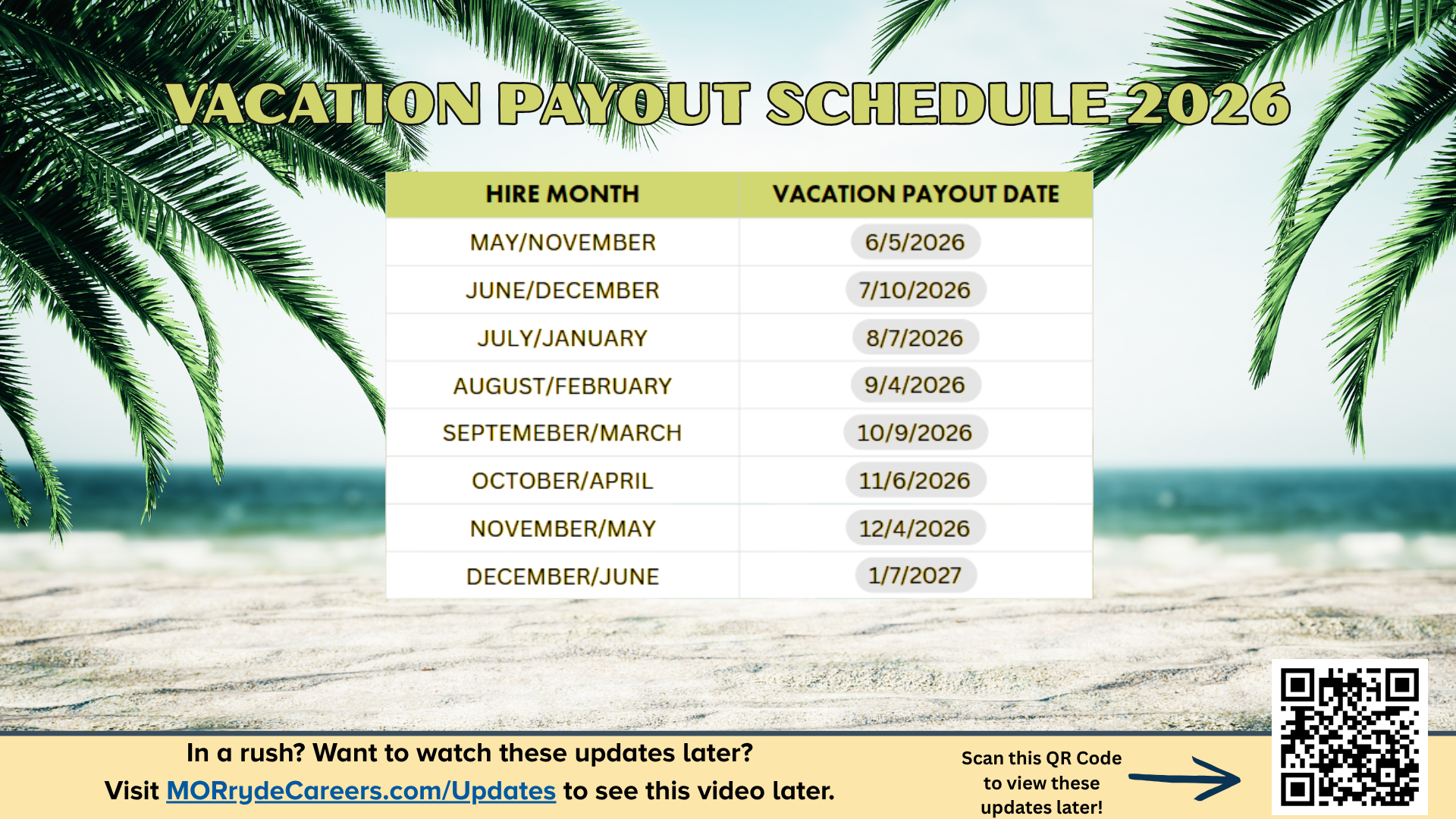 VACATION PAYOUT SCHEDULE 2026

| HIRE MONTH | VACATION PAYOUT DATE |
|---|---|
| MAY/NOVEMBER | 6/5/2026 |
| JUNE/DECEMBER | 7/10/2026 |
| JULY/JANUARY | 8/7/2026 |
| AUGUST/FEBRUARY | 9/4/2026 |
| SEPTEMEBER/MARCH | 10/9/2026 |
| OCTOBER/APRIL | 11/6/2026 |
| NOVEMBER/MAY | 12/4/2026 |
| DECEMBER/JUNE | 1/7/2027 |

In a rush? Want to watch these updates later?
Visit MORrydeCareers.com/Updates to see this video later.

Scan this QR Code to view these updates later!